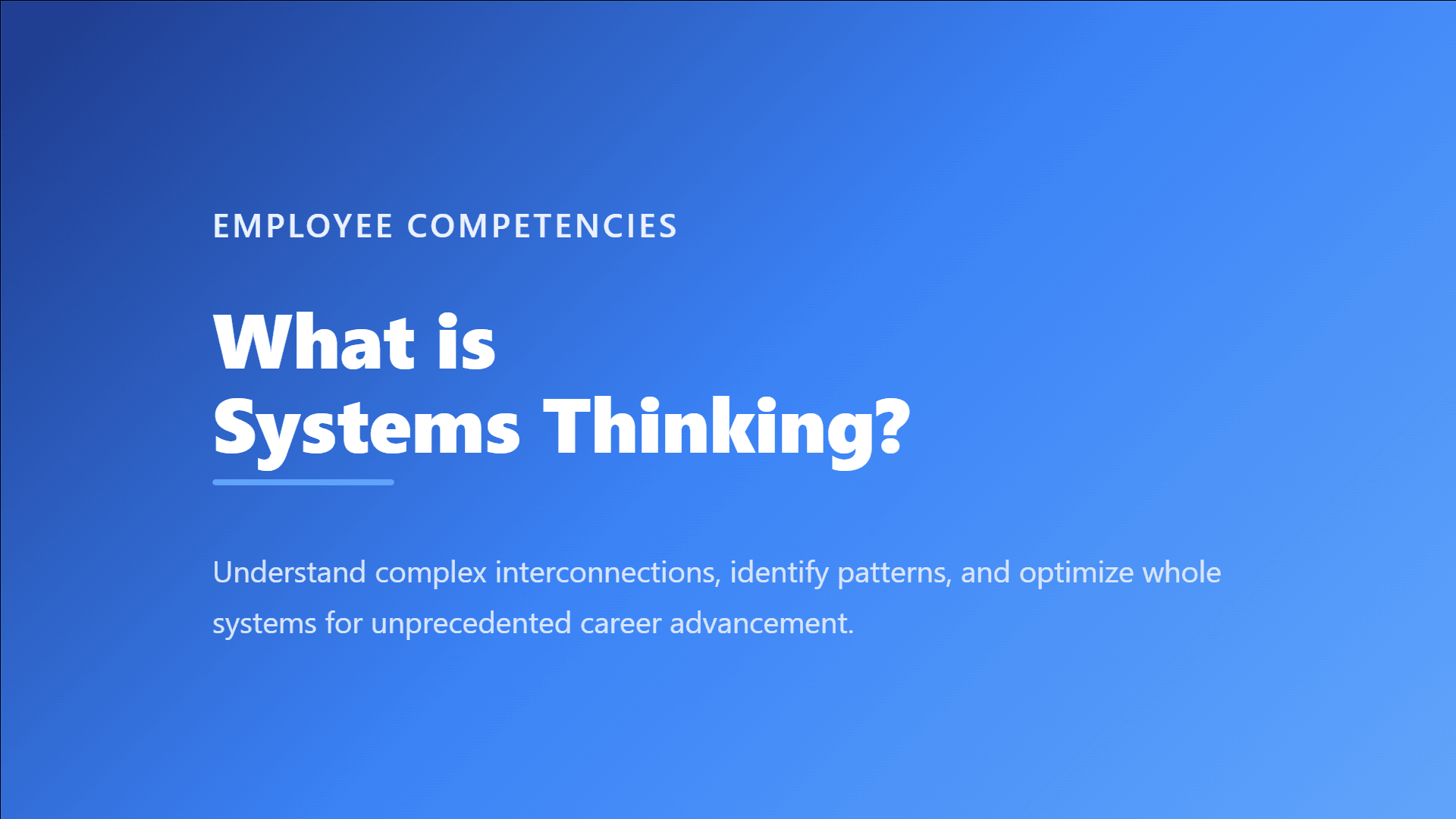 EMPLOYEE COMPETENCIES

What is
Systems Thinking?

Understand complex interconnections, identify patterns, and optimize whole systems for unprecedented career advancement.